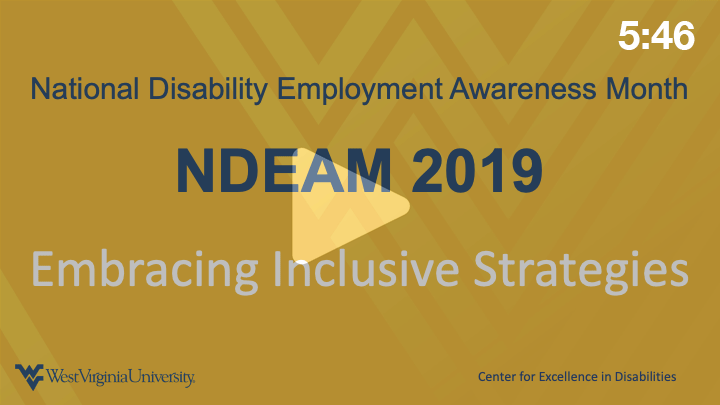 5:46

National Disability Employment Awareness Month

NDEAM 2019

Embracing Inclusive Strategies

WestVirginiaUniversity.

Center for Excellence in Disabilities